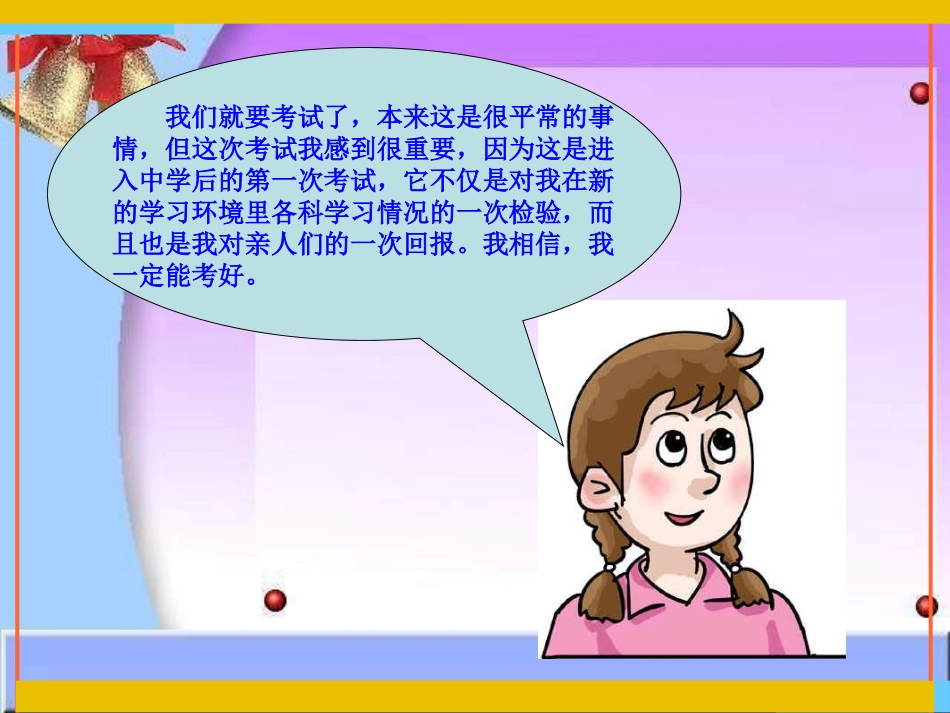 我们就要考试了，本来这是很平常的事情，但这次考试我感到很重要，因为这是进入中学后的第一次考试，它不仅是对我在新的学习环境里各科学习情况的一次检验，而且也是我对亲人们的一次回报。我相信，我一定能考好。